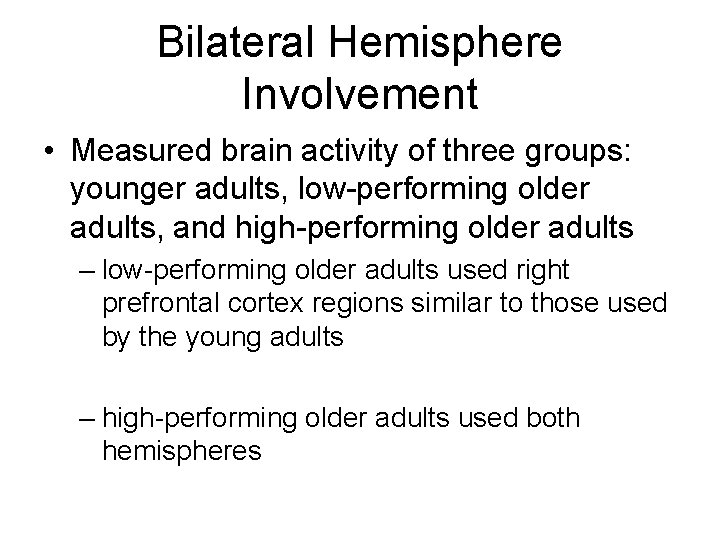 Bilateral Hemisphere Involvement

• Measured brain activity of three groups: younger adults, low-performing older adults, and high-performing older adults

– low-performing older adults used right prefrontal cortex regions similar to those used by the young adults

– high-performing older adults used both hemispheres